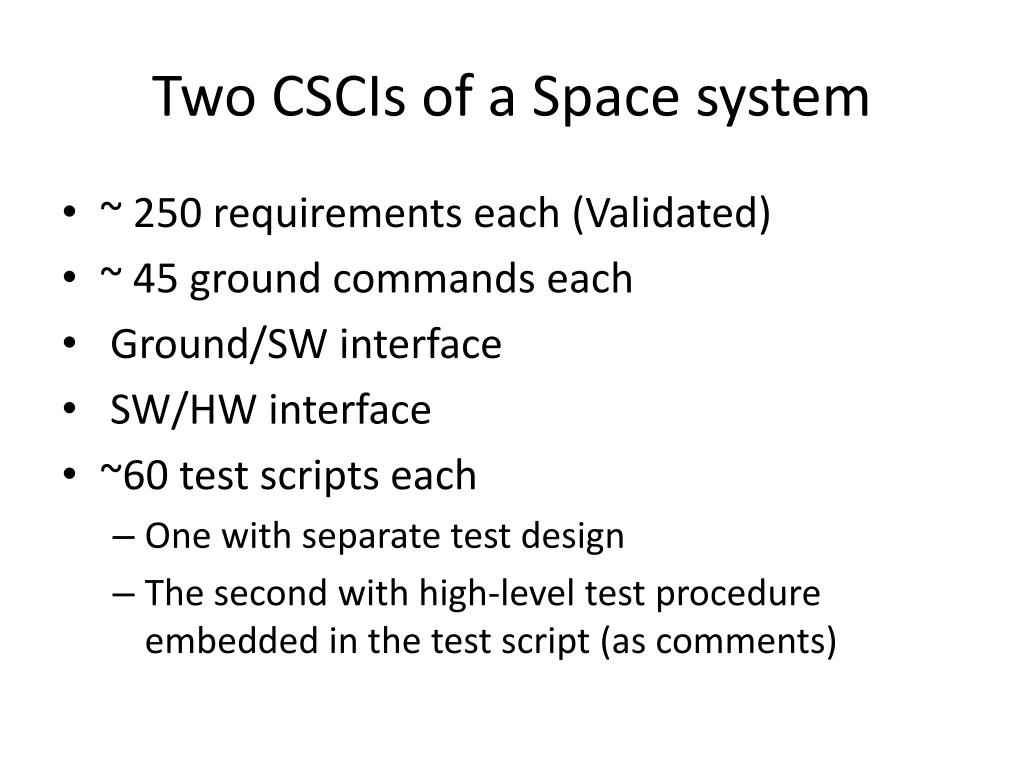 Two CSCIs of a Space system

• ~ 250 requirements each (Validated)
• ~ 45 ground commands each
• Ground/SW interface
• SW/HW interface
• ~60 test scripts each
– One with separate test design
– The second with high-level test procedure embedded in the test script (as comments)